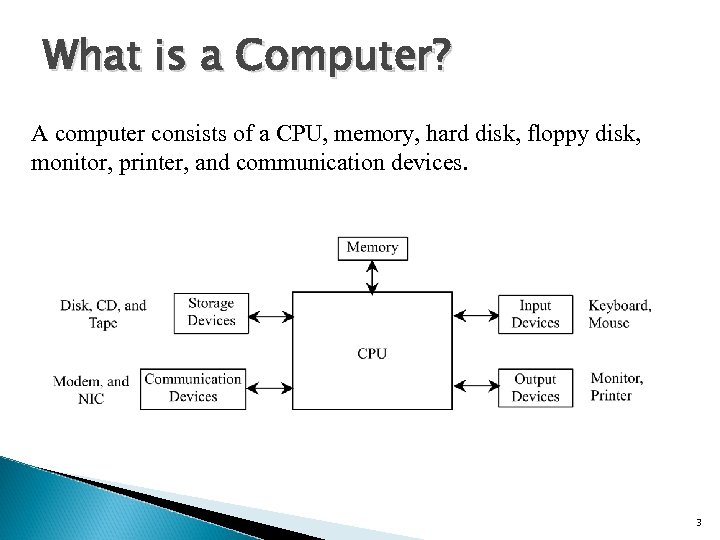 What is a Computer?

A computer consists of a CPU, memory, hard disk, floppy disk, monitor, printer, and communication devices.

Memory

Disk, CD, and Tape

Storage Devices

CPU

Input Devices

Keyboard, Mouse

Modem, and NIC

Communication Devices

Output Devices

Monitor, Printer

3